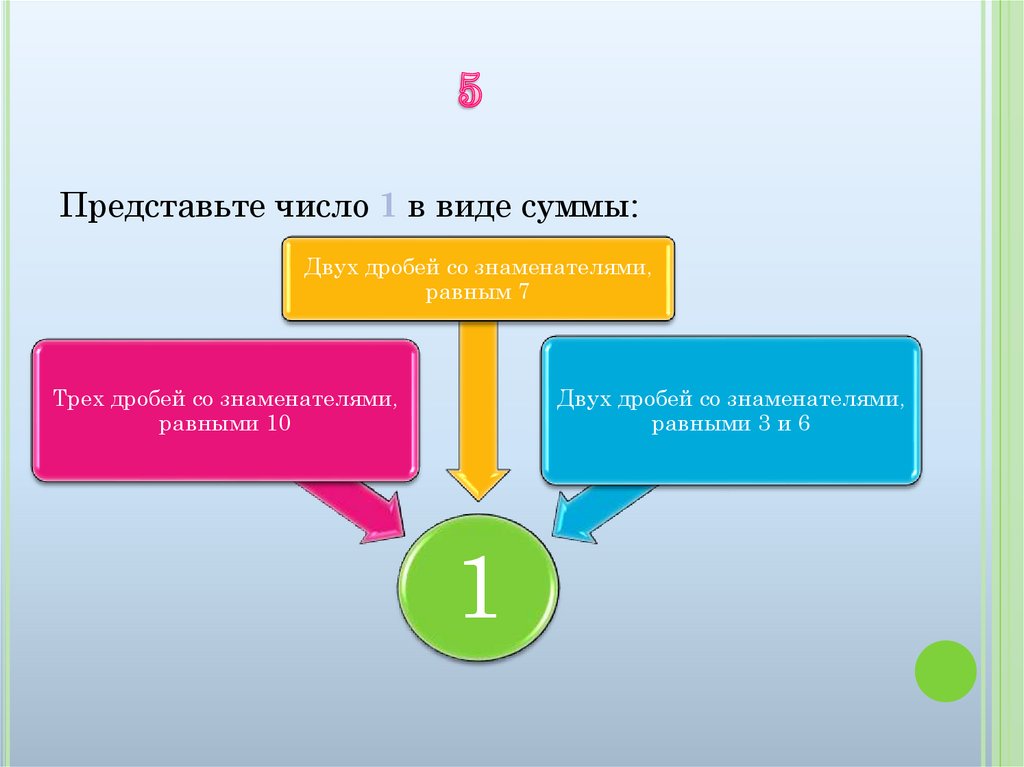 5

Представьте число 1 в виде суммы:

Двух дробей со знаменателями, равным 7

Трех дробей со знаменателями, равными 10

Двух дробей со знаменателями, равными 3 и 6

1